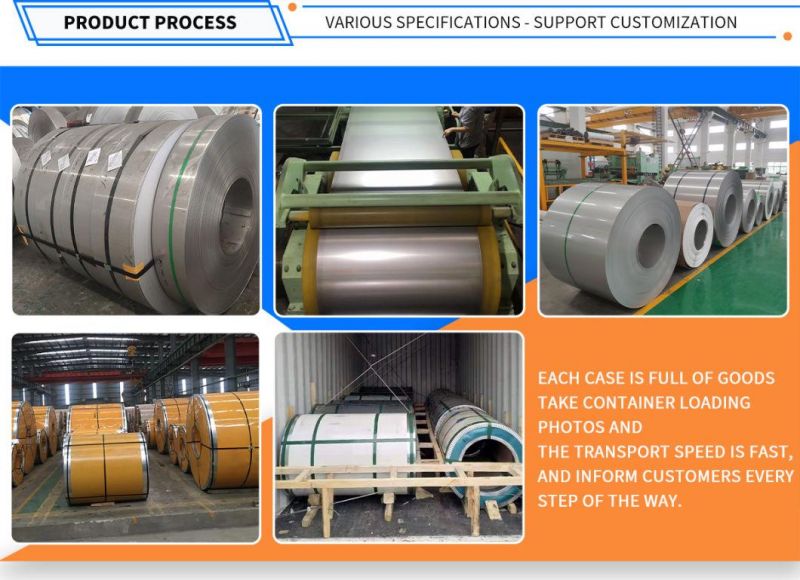 PRODUCT PROCESS

VARIOUS SPECIFICATIONS - SUPPORT CUSTOMIZATION

EACH CASE IS FULL OF GOODS TAKE CONTAINER LOADING PHOTOS AND
THE TRANSPORT SPEED IS FAST, AND INFORM CUSTOMERS EVERY STEP OF THE WAY.